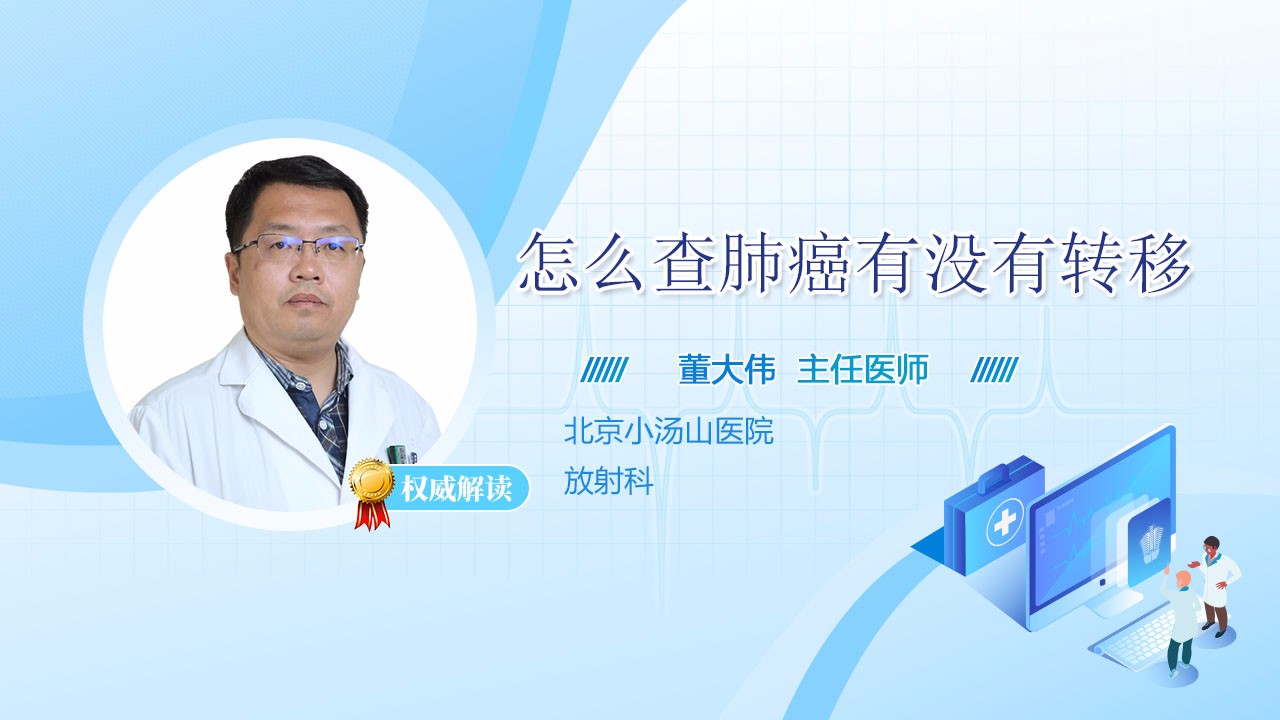 怎么查肺癌有没有转移

董大伟 主任医师

北京小汤山医院
放射科

权威解读